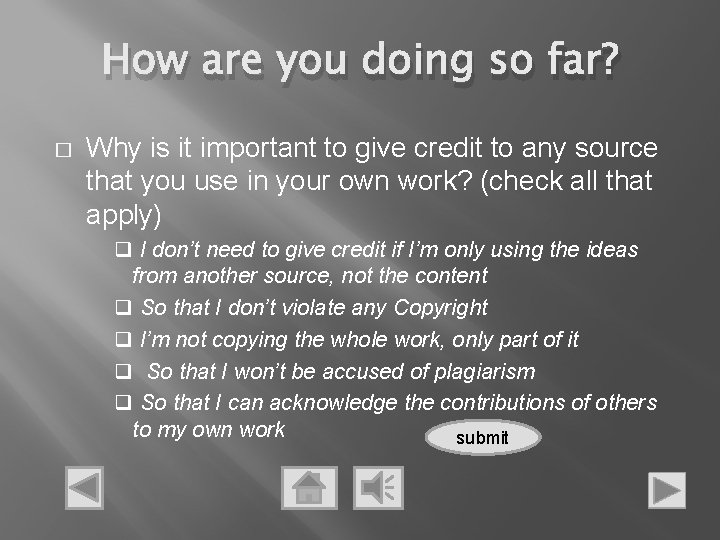 How are you doing so far?

□ Why is it important to give credit to any source that you use in your own work? (check all that apply)

❑ I don't need to give credit if I'm only using the ideas from another source, not the content

❑ So that I don't violate any Copyright

❑ I'm not copying the whole work, only part of it

❑ So that I won't be accused of plagiarism

❑ So that I can acknowledge the contributions of others to my own work

submit